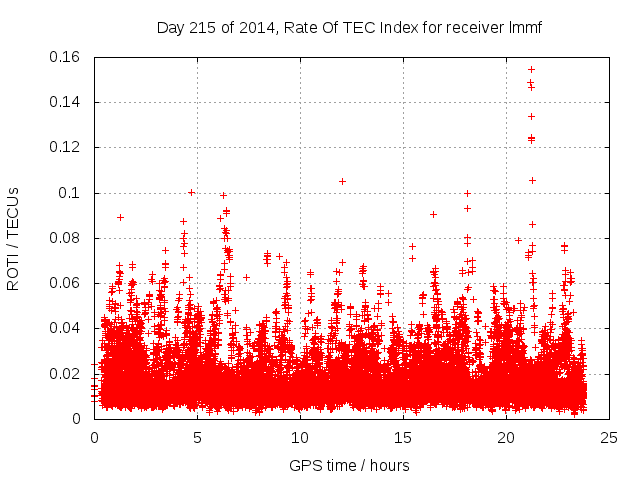 Day 215 of 2014, Rate Of TEC Index for receiver lmmf

ROTI / TECUs

0.16
0.14
0.12
0.1
0.08
0.06
0.04
0.02
0

0
5
10
15
20
25

GPS time / hours